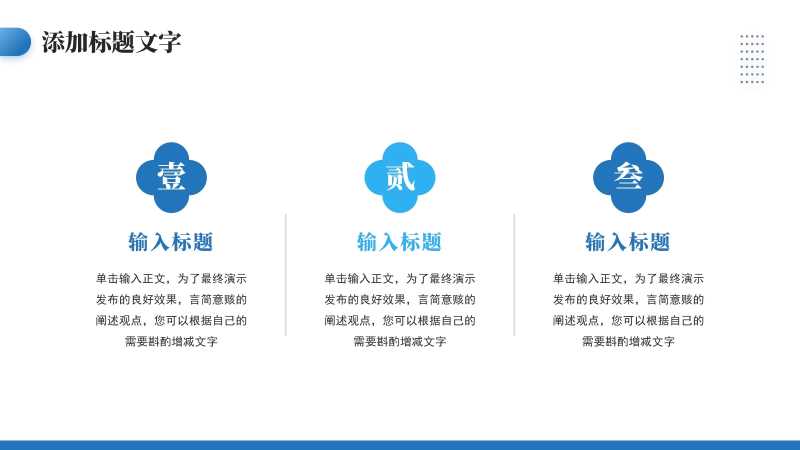 添加标题文字

壹

输入标题

单击输入正文，为了最终演示发布的良好效果，言简意赅的阐述观点，您可以根据自己的需要斟酌增减文字

贰

输入标题

单击输入正文，为了最终演示发布的良好效果，言简意赅的阐述观点，您可以根据自己的需要斟酌增减文字

叁

输入标题

单击输入正文，为了最终演示发布的良好效果，言简意赅的阐述观点，您可以根据自己的需要斟酌增减文字